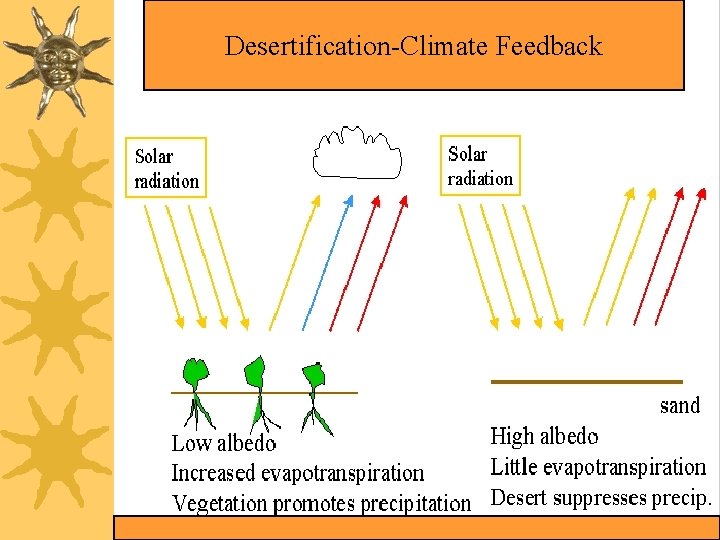 Desertification-Climate Feedback

Solar radiation

Solar radiation

Low albedo
Increased evapotranspiration
Vegetation promotes precipitation

sand

High albedo
Little evapotranspiration
Desert suppresses precip.